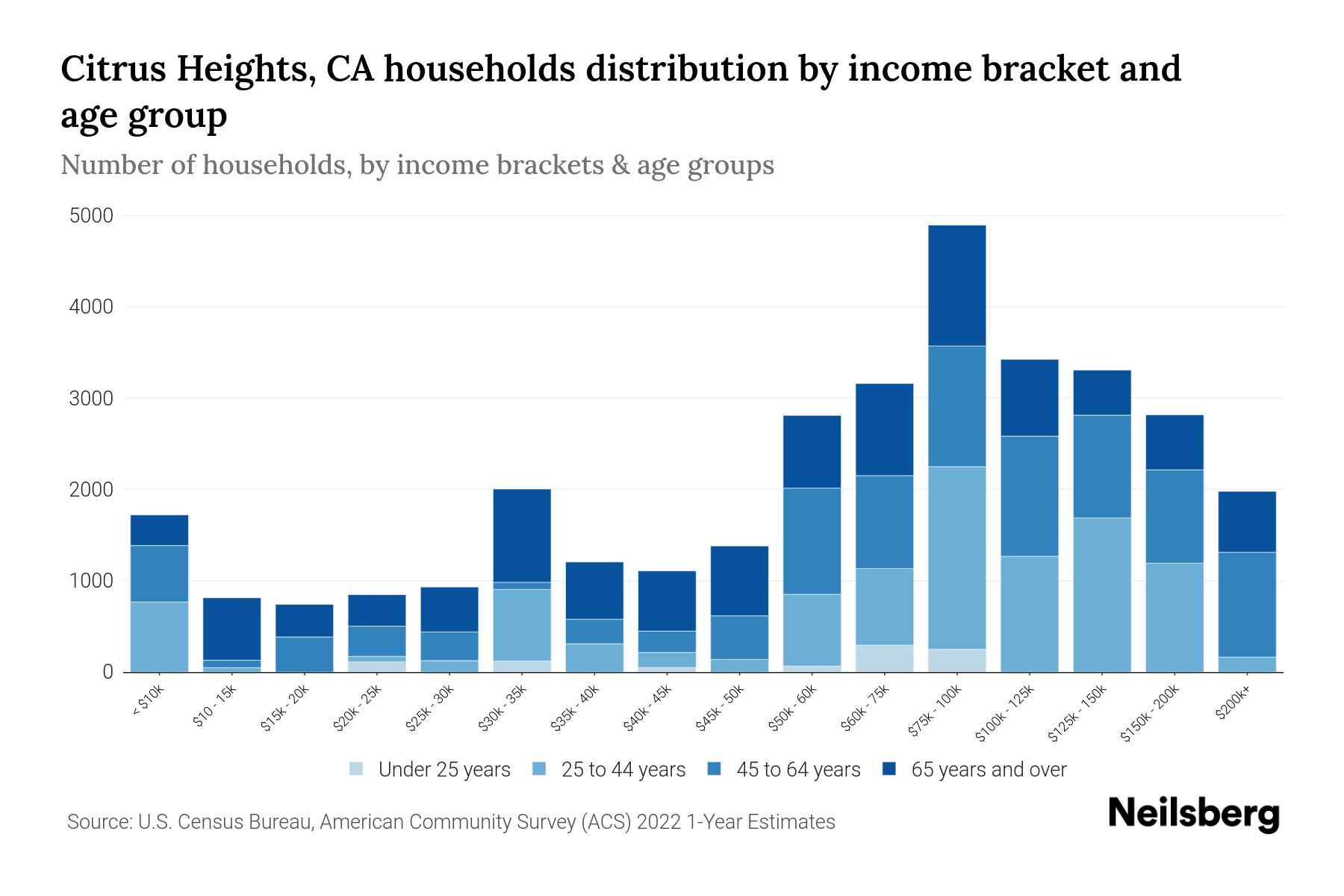 Citrus Heights, CA households distribution by income bracket and age group

Number of households, by income brackets & age groups

5000
4000
3000
2000
1000
0

< $10k
$10 - 15k
$15k - 20k
$20k - 25k
$25k - 30k
$30k - 35k
$35k - 40k
$40k - 45k
$45k - 50k
$50k - 60k
$60k - 75k
$75k - 100k
$100k - 125k
$125k - 150k
$150k - 200k
$200k+

Under 25 years
25 to 44 years
45 to 64 years
65 years and over

Source: U.S. Census Bureau, American Community Survey (ACS) 2022 1-Year Estimates

Neilsberg